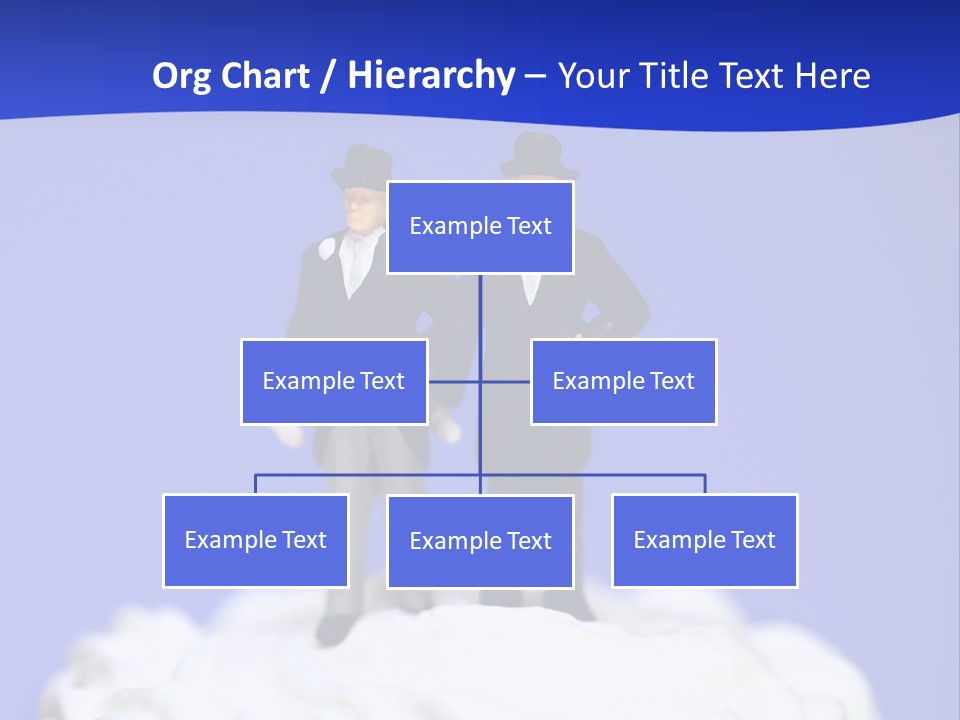 Org Chart / Hierarchy – Your Title Text Here

Example Text

Example Text

Example Text

Example Text

Example Text

Example Text